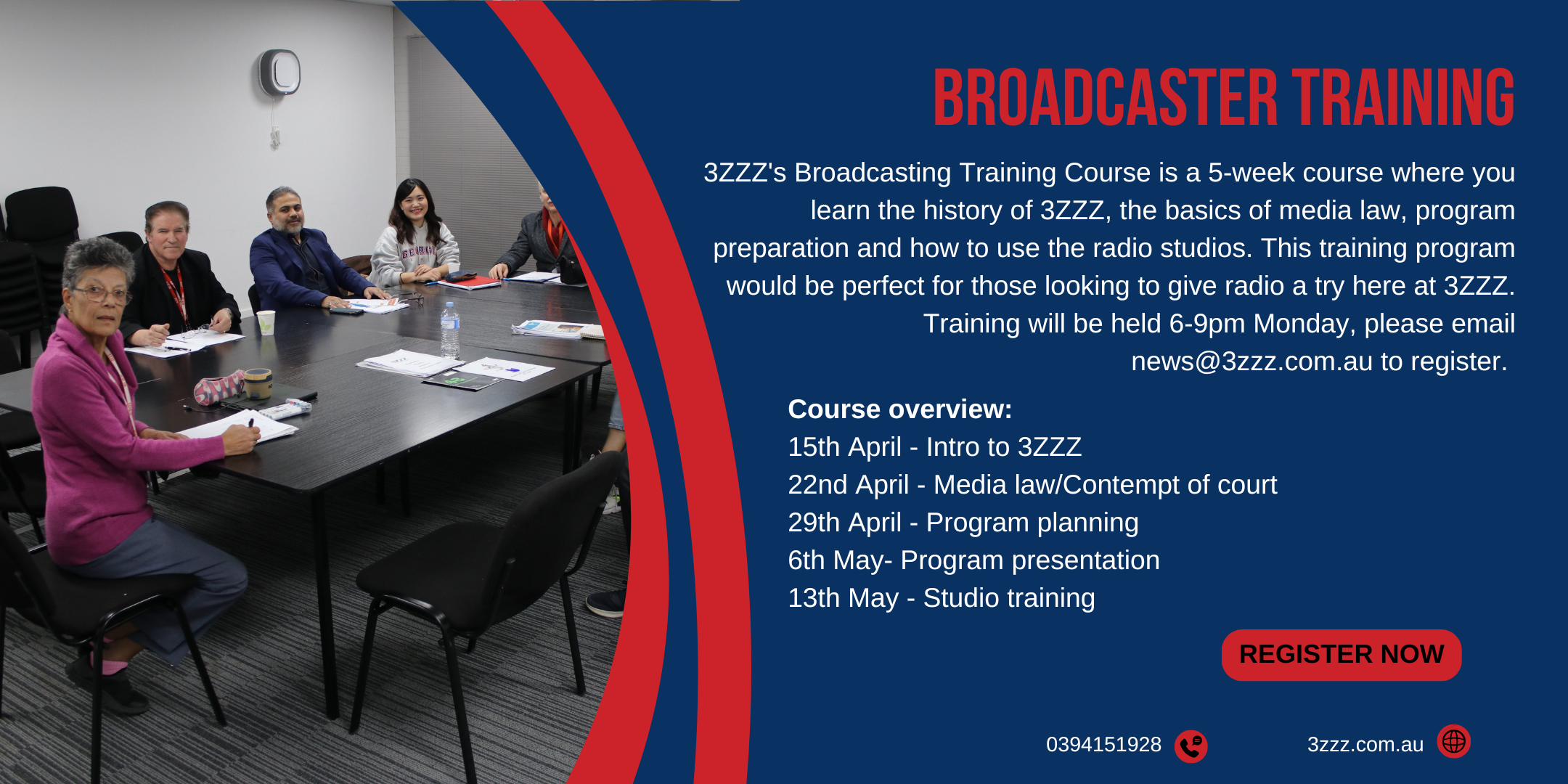 BROADCASTER TRAINING

3ZZZ's Broadcasting Training Course is a 5-week course where you learn the history of 3ZZZ, the basics of media law, program preparation and how to use the radio studios. This training program would be perfect for those looking to give radio a try here at 3ZZZ. Training will be held 6-9pm Monday, please email news@3zzz.com.au to register.

Course overview:
15th April - Intro to 3ZZZ
22nd April - Media law/Contempt of court
29th April - Program planning
6th May- Program presentation
13th May - Studio training

REGISTER NOW

0394151928

3zzz.com.au